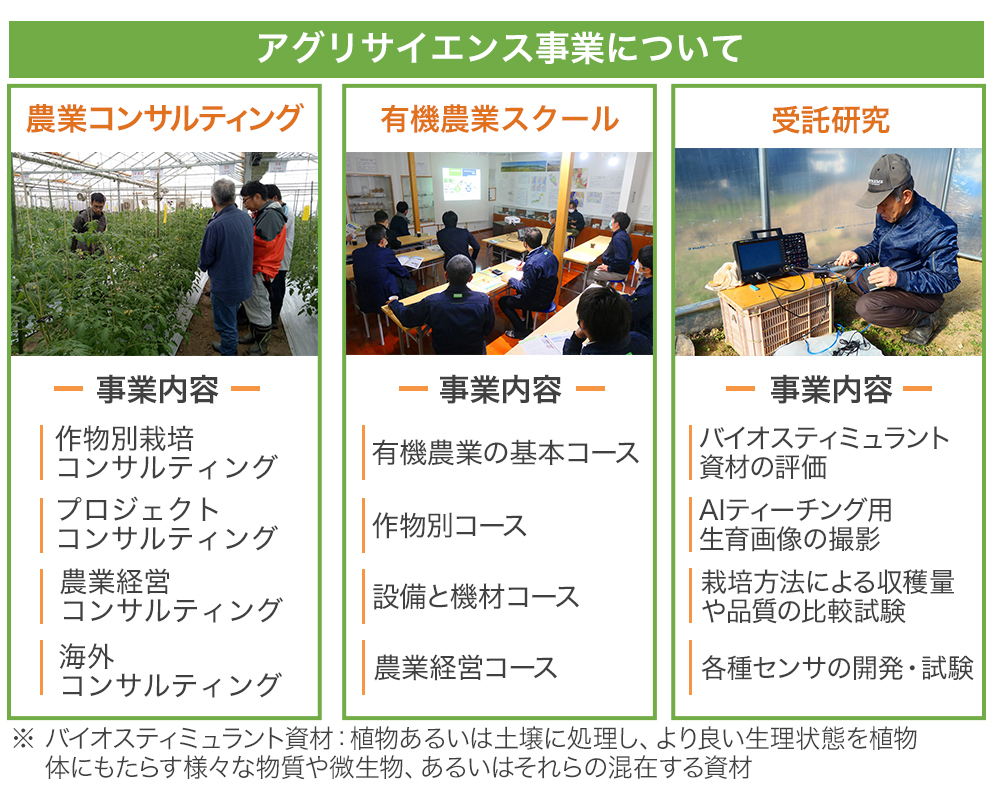 アグリサイエンス事業について

農業コンサルティング

事業内容

作物別栽培コンサルティング

プロジェクトコンサルティング

農業経営コンサルティング

海外コンサルティング

有機農業スクール

事業内容

有機農業の基本コース

作物別コース

設備と機材コース

農業経営コース

受託研究

事業内容

バイオスティミュラント資材の評価

AIティーチング用生育画像の撮影

栽培方法による収穫量や品質の比較試験

各種センサの開発・試験

※ バイオスティミュラント資材：植物あるいは土壌に処理し、より良い生理状態を植物体にもたらす様々な物質や微生物、あるいはそれらの混在する資材